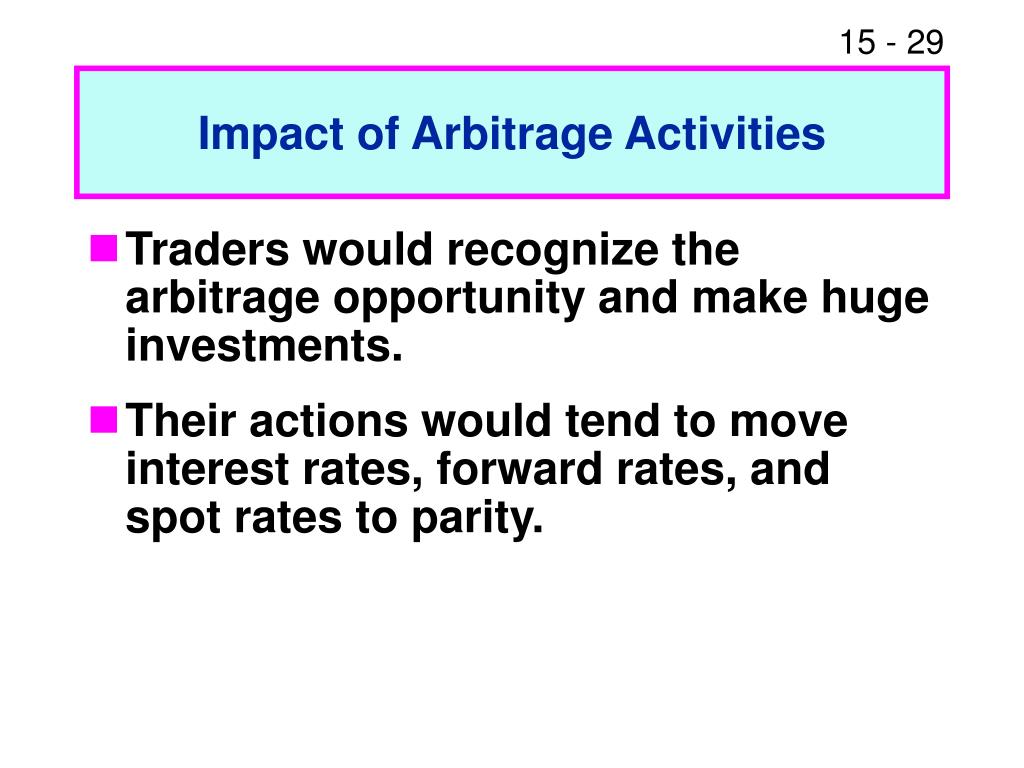 15 - 29

Impact of Arbitrage Activities

Traders would recognize the arbitrage opportunity and make huge investments.

Their actions would tend to move interest rates, forward rates, and spot rates to parity.